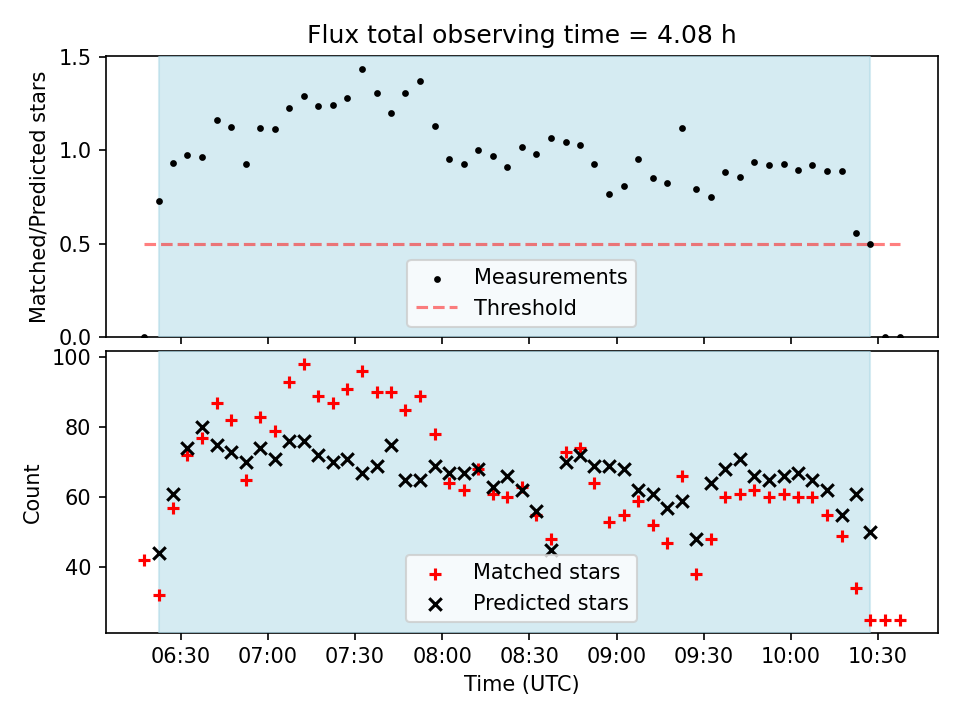 Flux total observing time = 4.08 h

Matched/Predicted stars

1.5
1.0
0.5
0.0

Measurements
Threshold

Count

100
80
60
40

Matched stars
Predicted stars

06:30
07:00
07:30
08:00
08:30
09:00
09:30
10:00
10:30

Time (UTC)